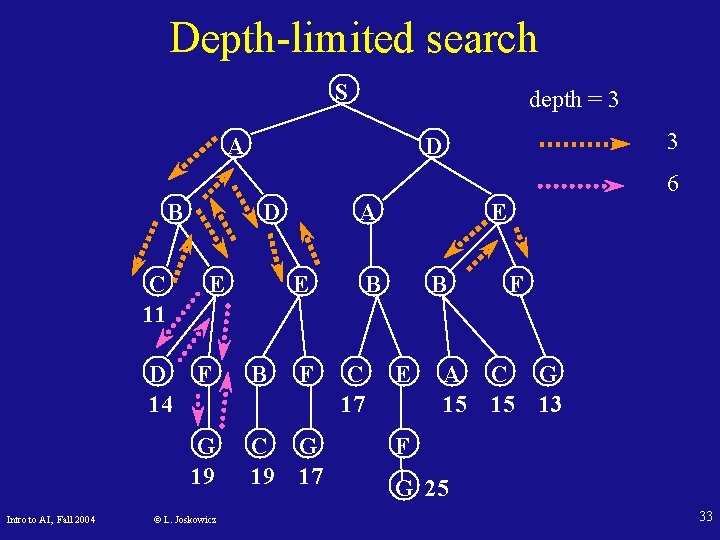 Depth-limited search

depth = 3

3

6

S
A D
B D A E
C E E B B F
11
D F B F C E A C G
14 17 15 15 13
G C G F
19 19 17
G 25

Intro to AI, Fall 2004

© L. Joskowicz

33